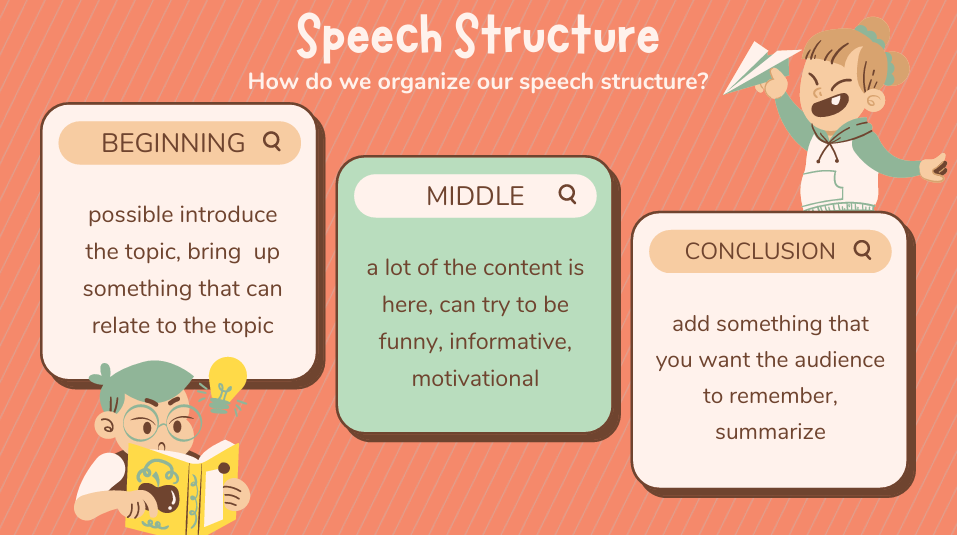 Speech Structure

How do we organize our speech structure?

BEGINNING

possible introduce the topic, bring up something that can relate to the topic

MIDDLE

a lot of the content is here, can try to be funny, informative, motivational

CONCLUSION

add something that you want the audience to remember, summarize